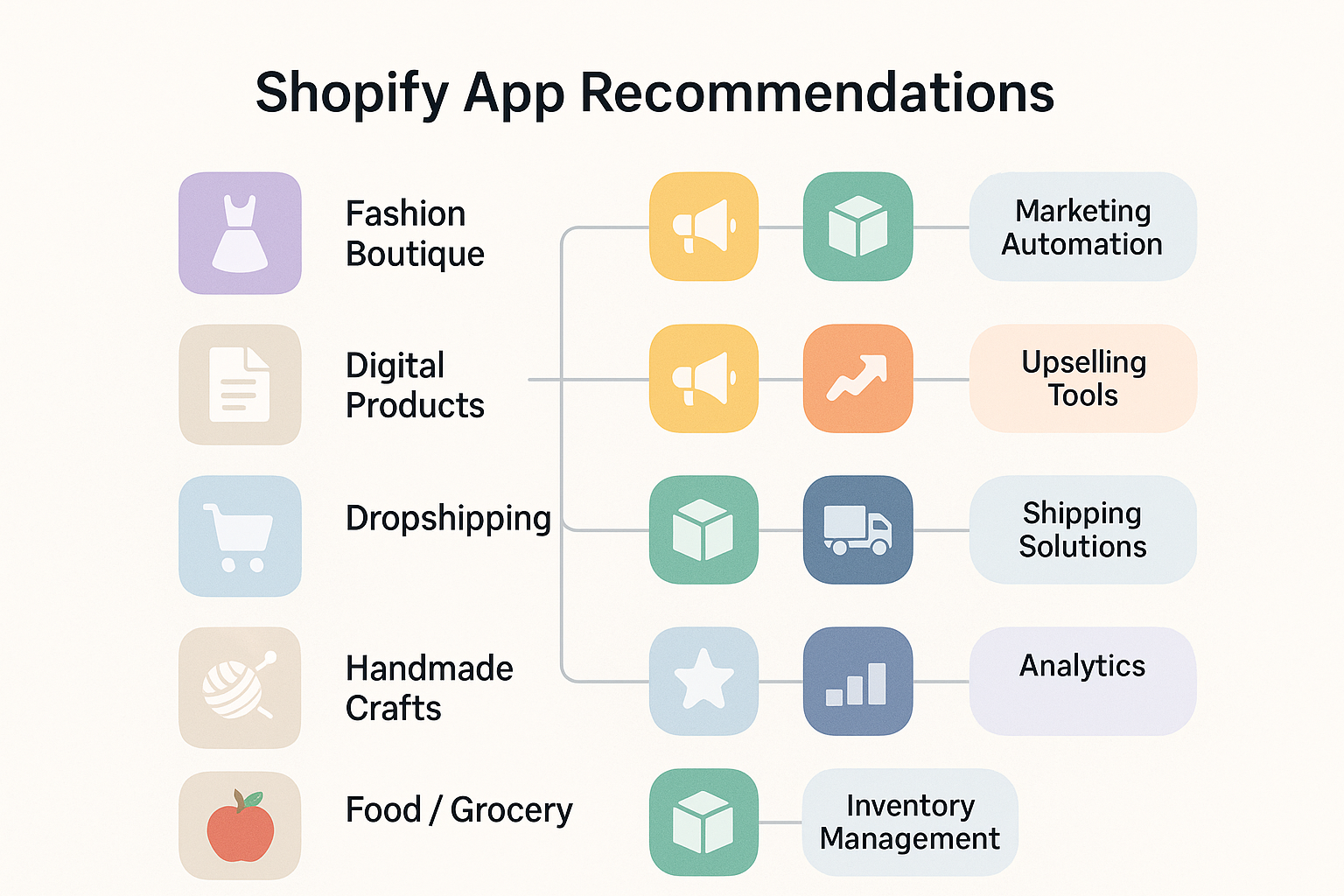 Shopify App Recommendations

Fashion Boutique

Digital Products

Dropshipping

Handmade Crafts

Food / Grocery

Marketing Automation

Upselling Tools

Shipping Solutions

Analytics

Inventory Management